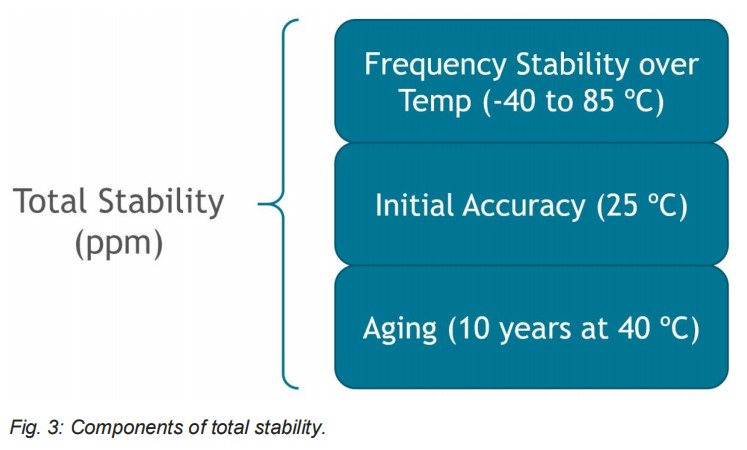 Total Stability (ppm)

Frequency Stability over Temp (-40 to 85 ºC)

Initial Accuracy (25 ºC)

Aging (10 years at 40 ºC)

Fig. 3: Components of total stability.